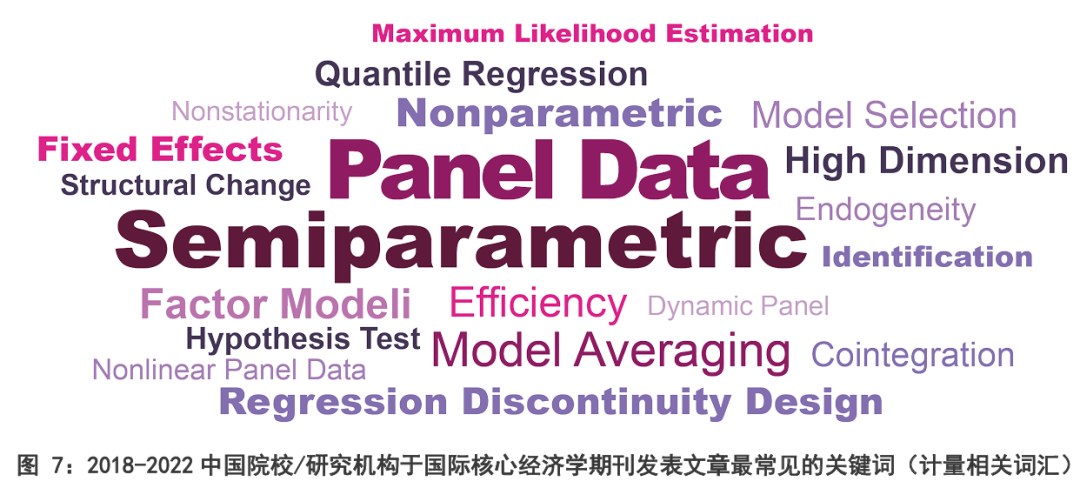 Maximum Likelihood Estimation
Quantile Regression
Nonstationarity
Nonparametric
Model Selection
Fixed Effects
Panel Data
High Dimension
Structural Change
Endogeneity
Semiparametric
Identification
Factor Modeli
Efficiency
Dynamic Panel
Hypothesis Test
Model Averaging
Cointegration
Nonlinear Panel Data
Regression Discontinuity Design

图 7：2018-2022 中国院校/研究机构于国际核心经济学期刊发表文章最常见的关键词（计量相关词汇）